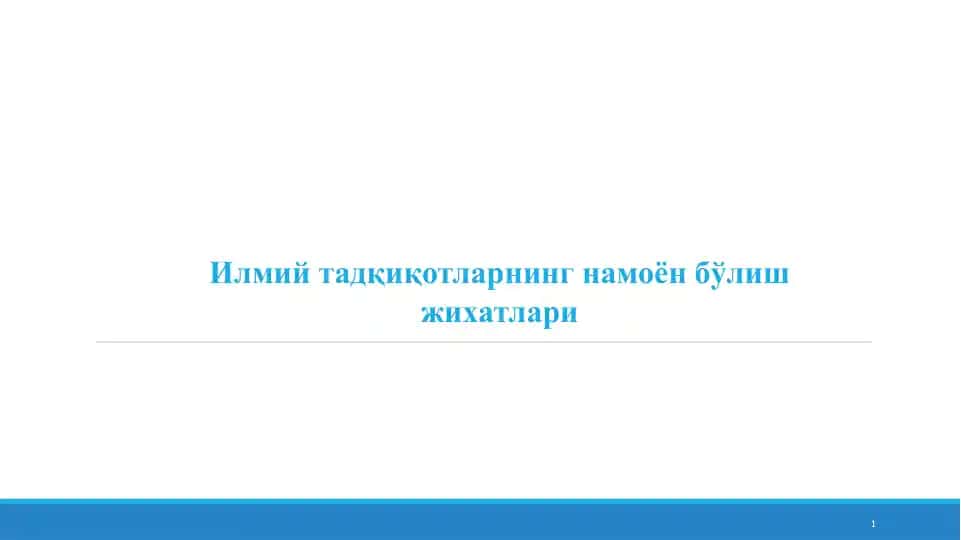 Илмий тадқиқотларнинг намоён бўлиш жихатлари

1